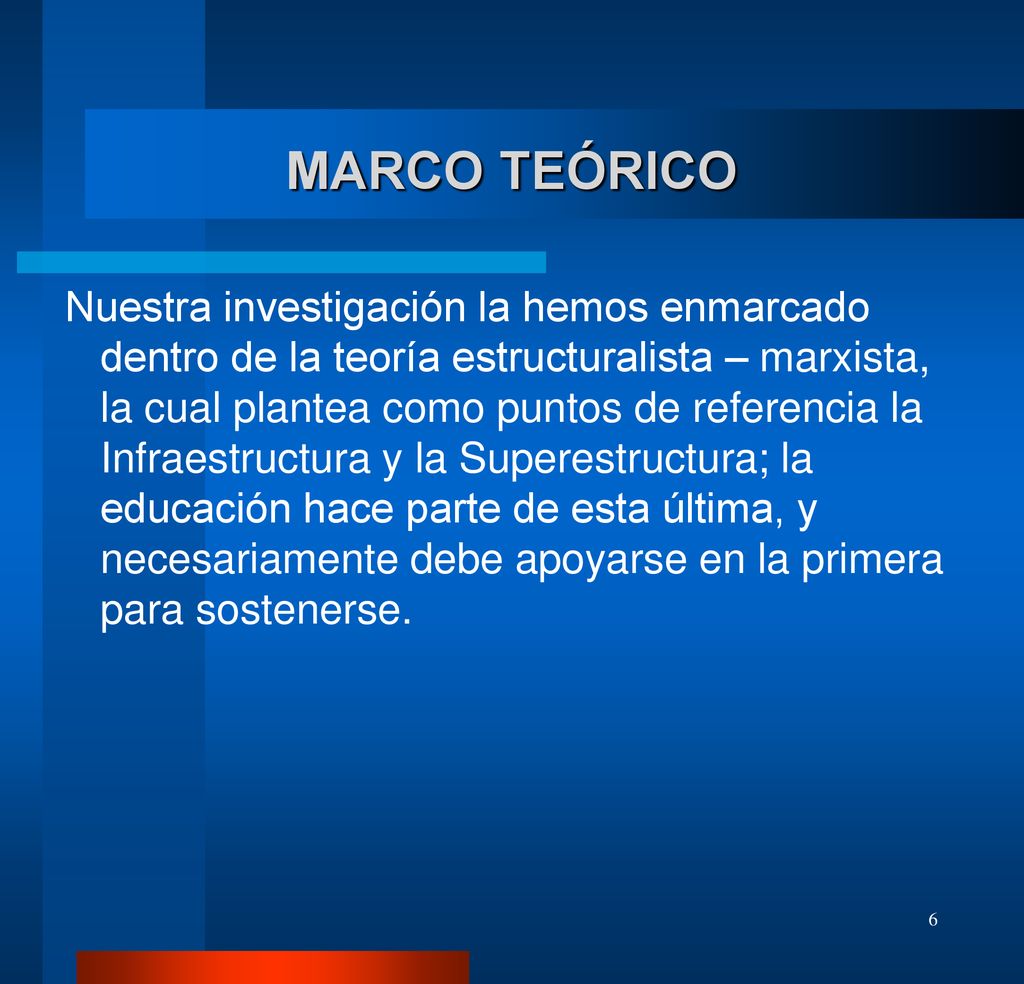 MARCO TEÓRICO

Nuestra investigación la hemos enmarcado dentro de la teoría estructuralista – marxista, la cual plantea como puntos de referencia la Infraestructura y la Superestructura; la educación hace parte de esta última, y necesariamente debe apoyarse en la primera para sostenerse.

6